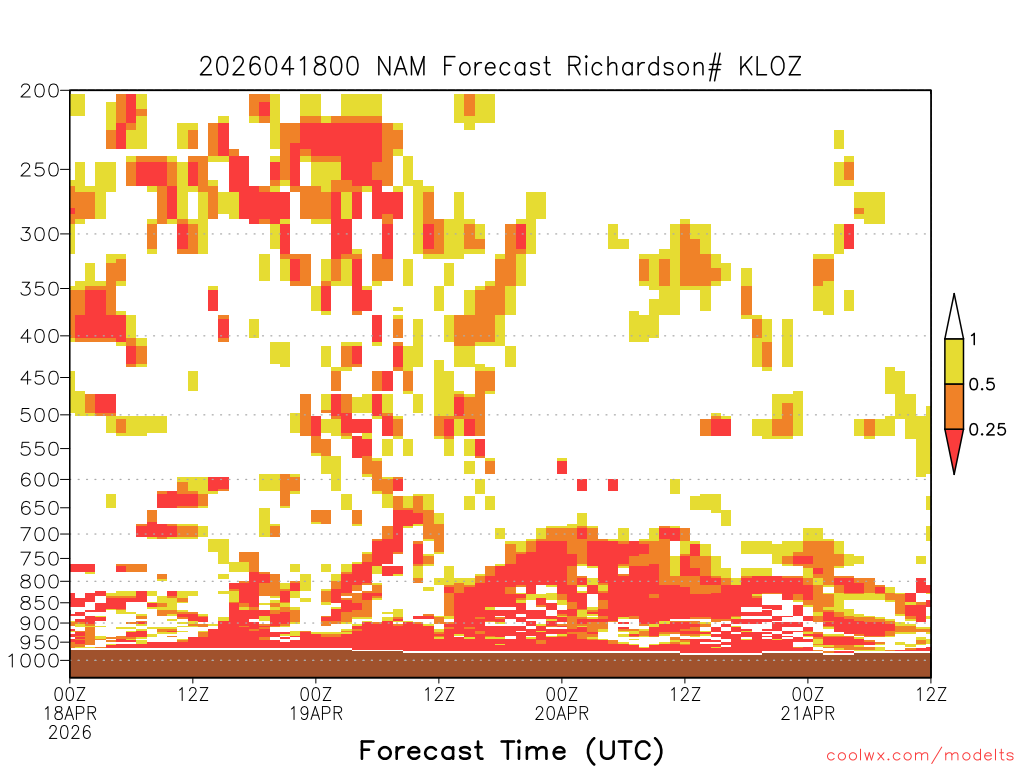 2026041800 NAM Forecast Richardson# KLOZ

200
250
300
350
400
450
500
550
600
650
700
750
800
850
900
950
1000

1
0.5
0.25

00Z 18APR 2026
12Z
00Z 19APR
12Z
00Z 20APR
12Z
00Z 21APR
12Z

Forecast Time (UTC)

coolwx.com/modelts